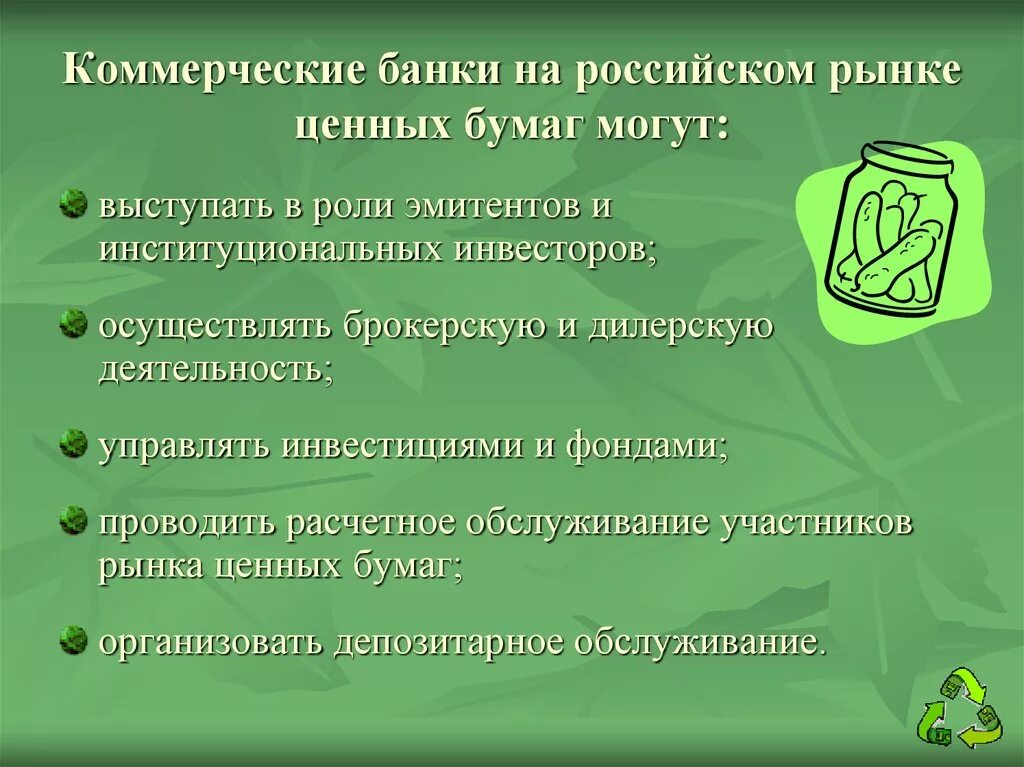 Коммерческие банки на российском рынке ценных бумаг могут:

выступать в роли эмитентов и институциональных инвесторов;

осуществлять брокерскую и дилерскую деятельность;

управлять инвестициями и фондами;

проводить расчетное обслуживание участников рынка ценных бумаг;

организовать депозитарное обслуживание.